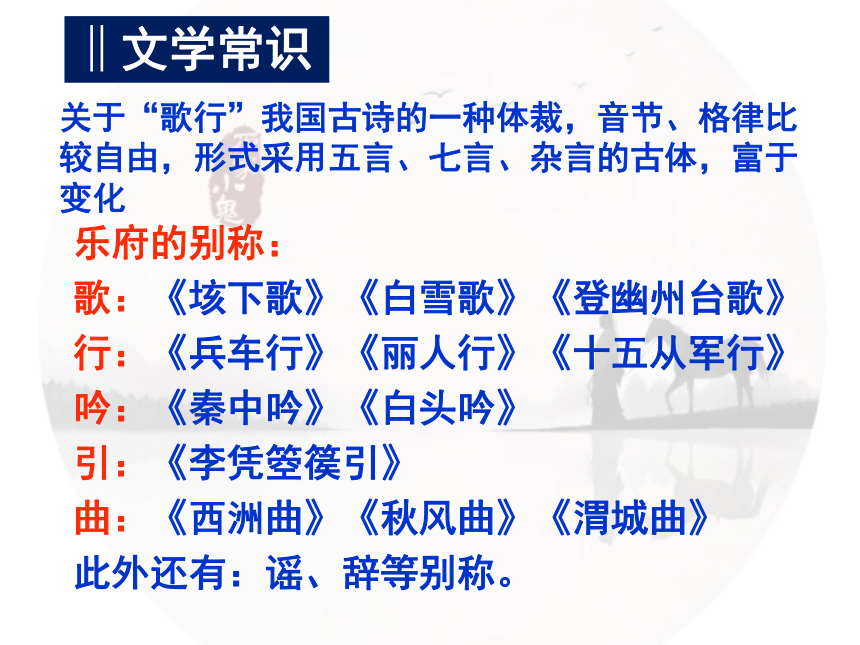 ‖文学常识

关于“歌行”我国古诗的一种体裁，音节、格律比较自由，形式采用五言、七言、杂言的古体，富于变化

乐府的别称：
歌：《垓下歌》《白雪歌》《登幽州台歌》
行：《兵车行》《丽人行》《十五从军行》
吟：《秦中吟》《白头吟》
引：《李凭箜篌引》
曲：《西洲曲》《秋风曲》《渭城曲》
此外还有：谣、辞等别称。